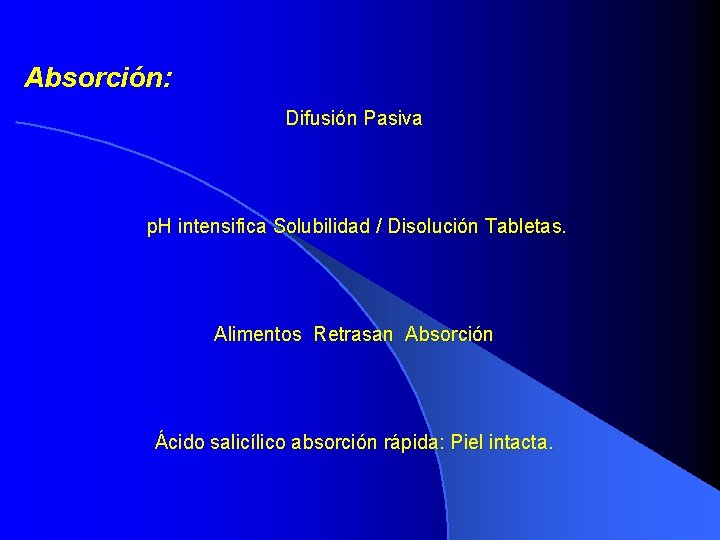 Absorción:

Difusión Pasiva

pH intensifica Solubilidad / Disolución Tabletas.

Alimentos Retrasan Absorción

Ácido salicílico absorción rápida: Piel intacta.